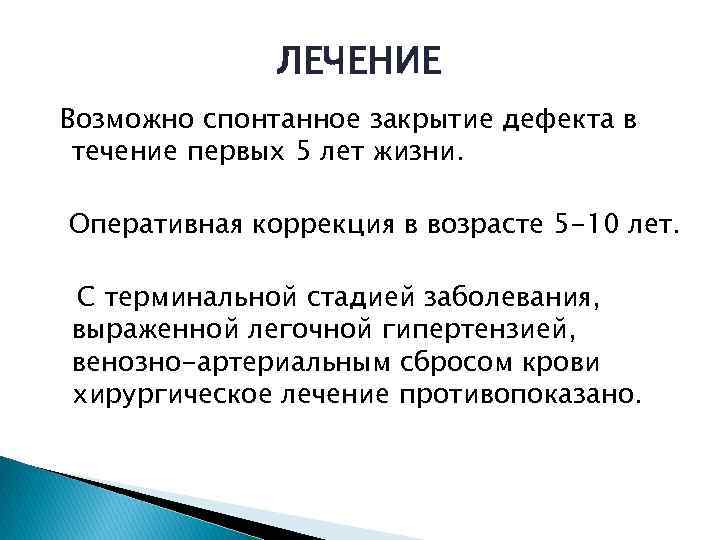 ЛЕЧЕНИЕ

Возможно спонтанное закрытие дефекта в течение первых 5 лет жизни.

Оперативная коррекция в возрасте 5-10 лет.

С терминальной стадией заболевания, выраженной легочной гипертензией, венозно-артериальным сбросом крови хирургическое лечение противопоказано.